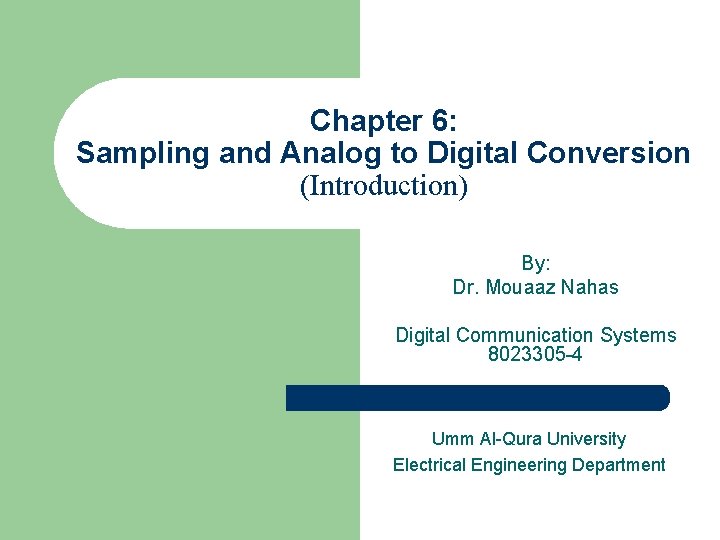 Chapter 6:
Sampling and Analog to Digital Conversion
(Introduction)

By:
Dr. Mouaaz Nahas

Digital Communication Systems
8023305-4

Umm Al-Qura University
Electrical Engineering Department